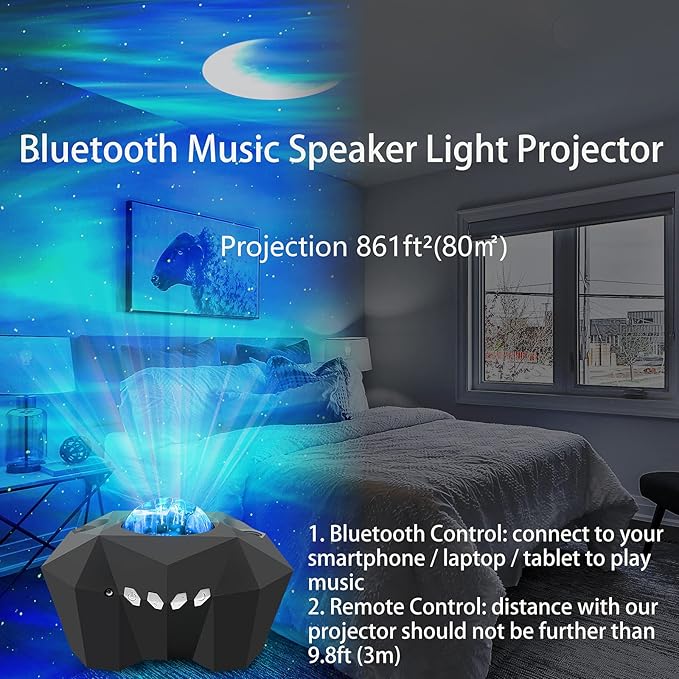 Bluetooth Music Speaker Light Projector

Projection 861ft²(80m²)

1. Bluetooth Control: connect to your smartphone / laptop / tablet to play music
2. Remote Control: distance with our projector should not be further than 9.8ft (3m)